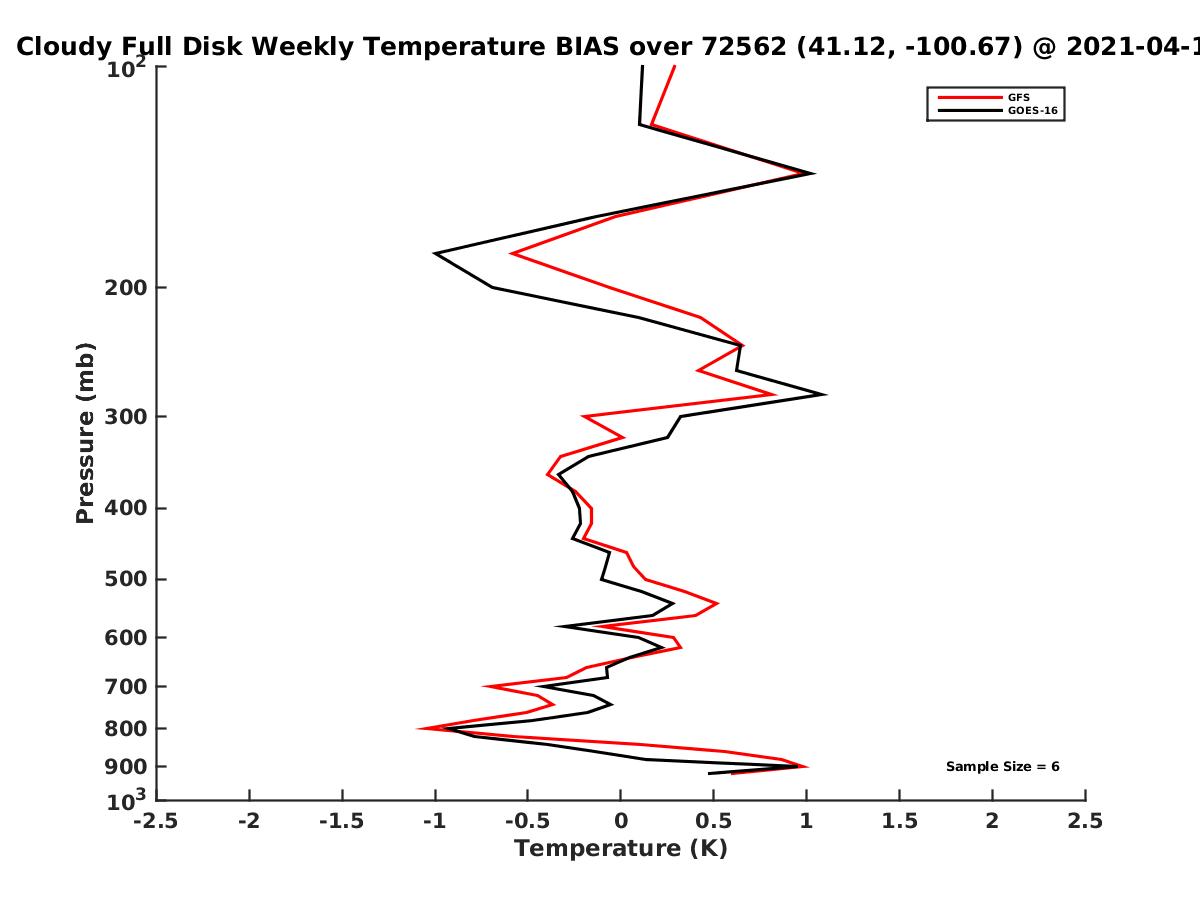 Cloudy Full Disk Weekly Temperature BIAS over 72562 (41.12, -100.67) @ 2021-04-1

GFS
GOES-16

Pressure (mb)

$10^2$
200
300
400
500
600
700
800
900
$10^3$

Sample Size = 6

-2.5
-2
-1.5
-1
-0.5
0
0.5
1
1.5
2
2.5

Temperature (K)